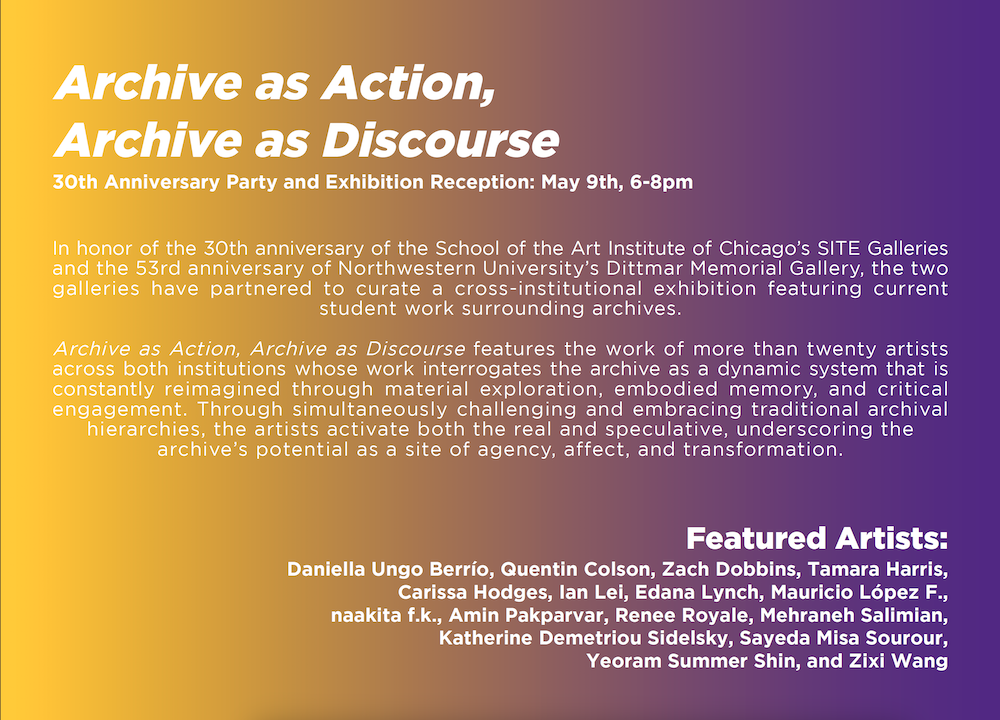 Archive as Action,
Archive as Discourse

30th Anniversary Party and Exhibition Reception: May 9th, 6-8pm

In honor of the 30th anniversary of the School of the Art Institute of Chicago's SITE Galleries and the 53rd anniversary of Northwestern University's Dittmar Memorial Gallery, the two galleries have partnered to curate a cross-institutional exhibition featuring current student work surrounding archives.

Archive as Action, Archive as Discourse features the work of more than twenty artists across both institutions whose work interrogates the archive as a dynamic system that is constantly reimagined through material exploration, embodied memory, and critical engagement. Through simultaneously challenging and embracing traditional archival hierarchies, the artists activate both the real and speculative, underscoring the archive's potential as a site of agency, affect, and transformation.

Featured Artists:

Daniella Ungo Berrío, Quentin Colson, Zach Dobbins, Tamara Harris, Carissa Hodges, Ian Lei, Edana Lynch, Mauricio López F., naakita f.k., Amin Pakparvar, Renee Royale, Mehraneh Salimian, Katherine Demetriou Sidelsky, Sayeda Misa Sourour, Yeoram Summer Shin, and Zixi Wang